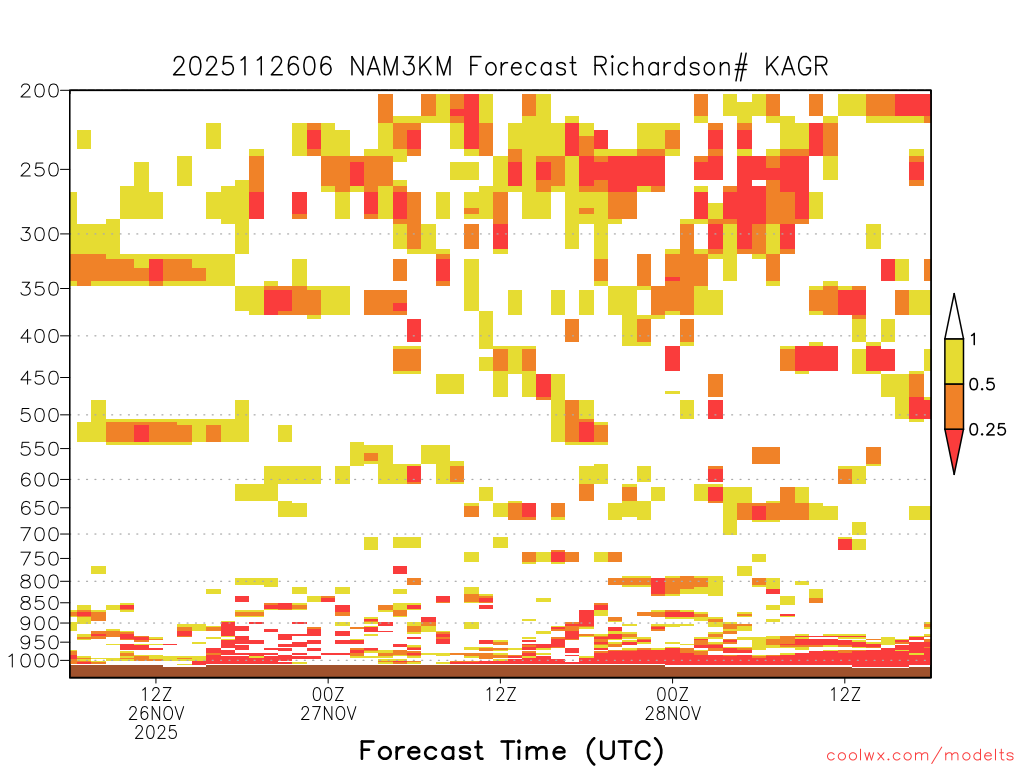 2025112606 NAM3KM Forecast Richardson# KAGR

200
250
300
350
400
450
500
550
600
650
700
750
800
850
900
950
1000

1
0.5
0.25

12Z
26NOV
2025
00Z
27NOV
12Z
00Z
28NOV
12Z

Forecast Time (UTC)

coolwx.com/modelts